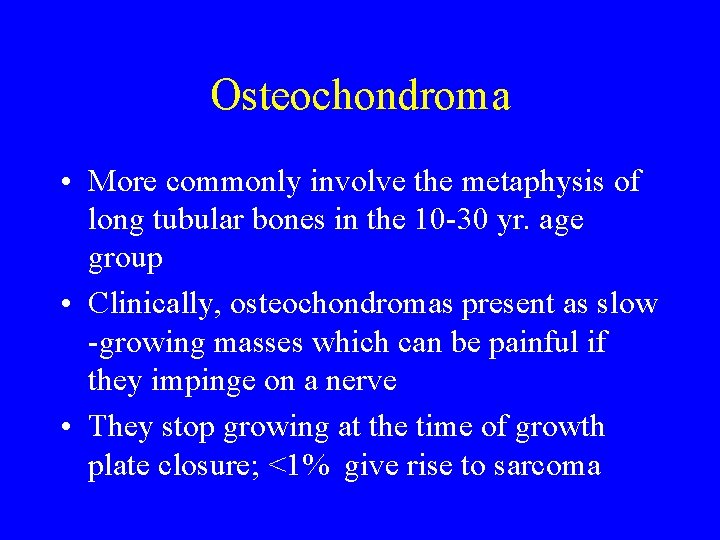 Osteochondroma

• More commonly involve the metaphysis of long tubular bones in the 10-30 yr. age group
• Clinically, osteochondromas present as slow -growing masses which can be painful if they impinge on a nerve
• They stop growing at the time of growth plate closure; <1% give rise to sarcoma